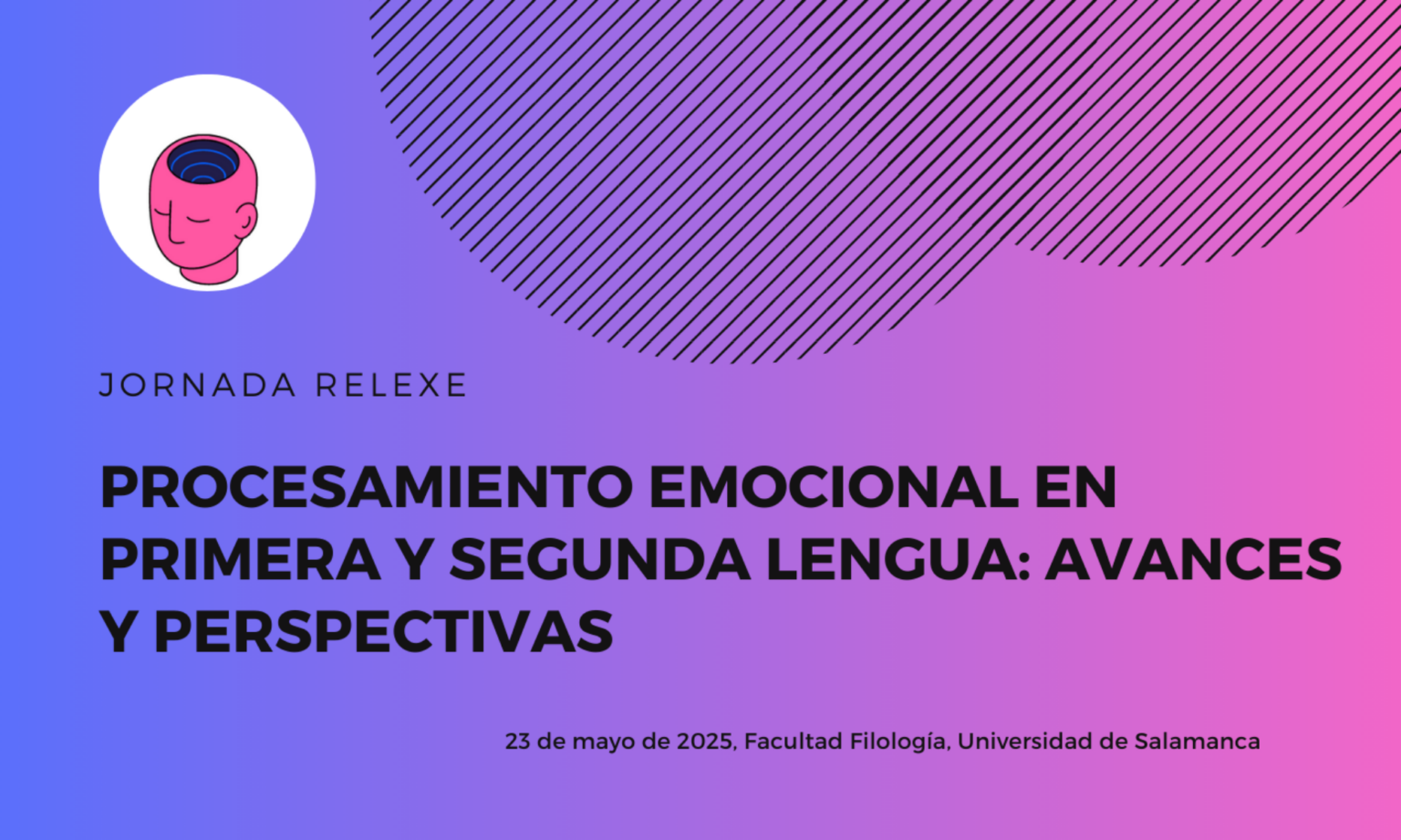 JORNADA RELEXE

PROCESAMIENTO EMOCIONAL EN PRIMERA Y SEGUNDA LENGUA: AVANCES Y PERSPECTIVAS

23 de mayo de 2025, Facultad Filología, Universidad de Salamanca